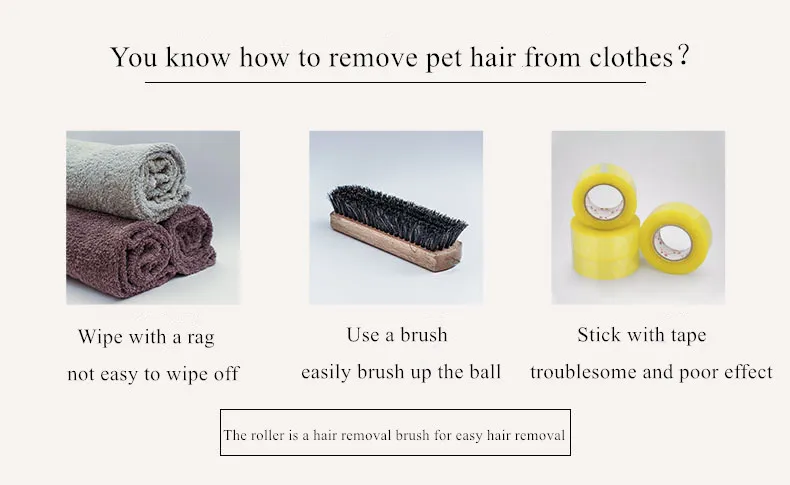 You know how to remove pet hair from clothes?

Wipe with a rag
not easy to wipe off

Use a brush
easily brush up the ball

Stick with tape
troublesome and poor effect

The roller is a hair removal brush for easy hair removal